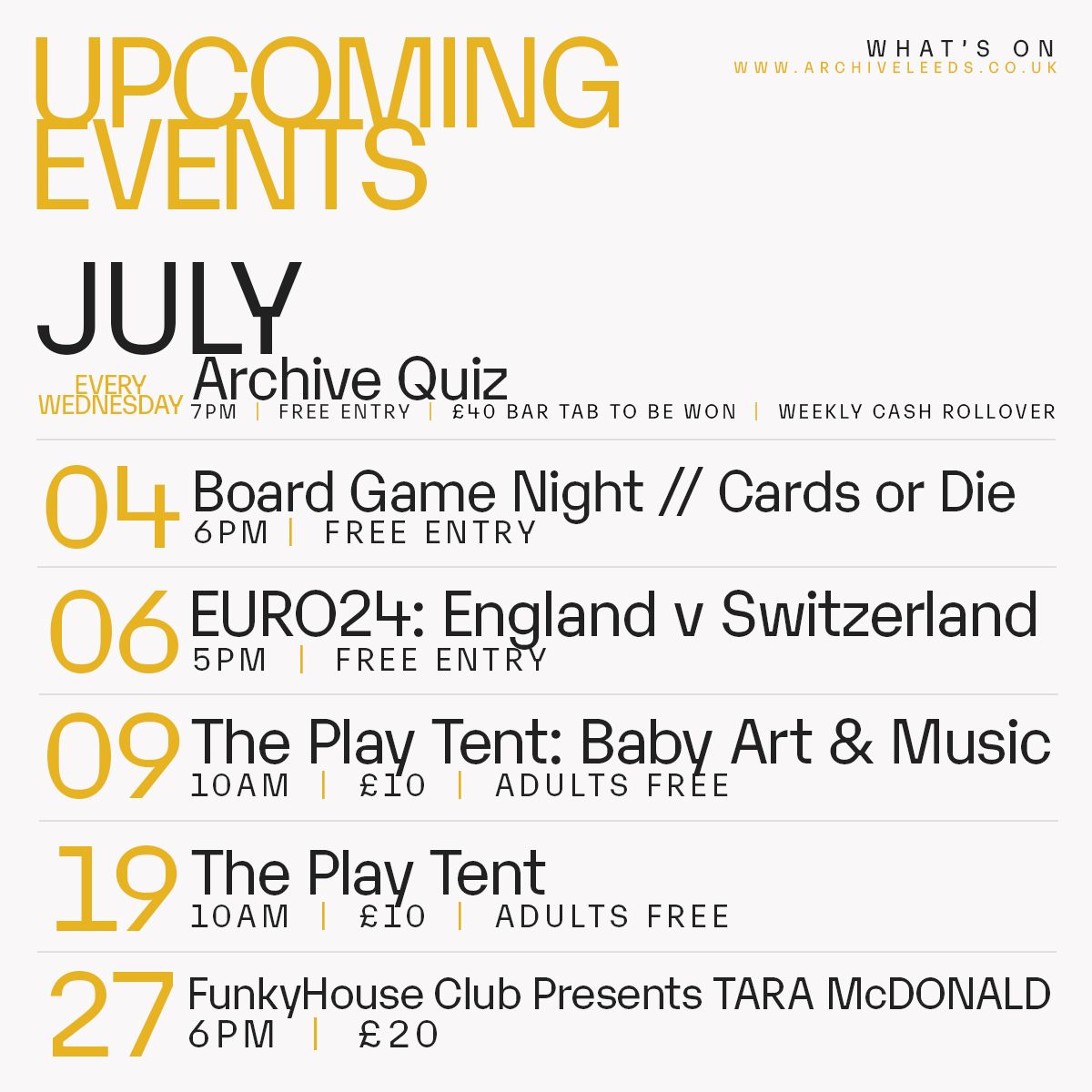 UPCOMING EVENTS

WHAT'S ON
WWW.ARCHIVELEEDS.CO.UK

JULY

EVERY WEDNESDAY Archive Quiz
7PM | FREE ENTRY | £40 BAR TAB TO BE WON | WEEKLY CASH ROLLOVER

04 Board Game Night // Cards or Die
6PM | FREE ENTRY

06 EURO24: England v Switzerland
5PM | FREE ENTRY

09 The Play Tent: Baby Art & Music
10AM | £10 | ADULTS FREE

19 The Play Tent
10AM | £10 | ADULTS FREE

27 FunkyHouse Club Presents TARA McDONALD
6PM | £20